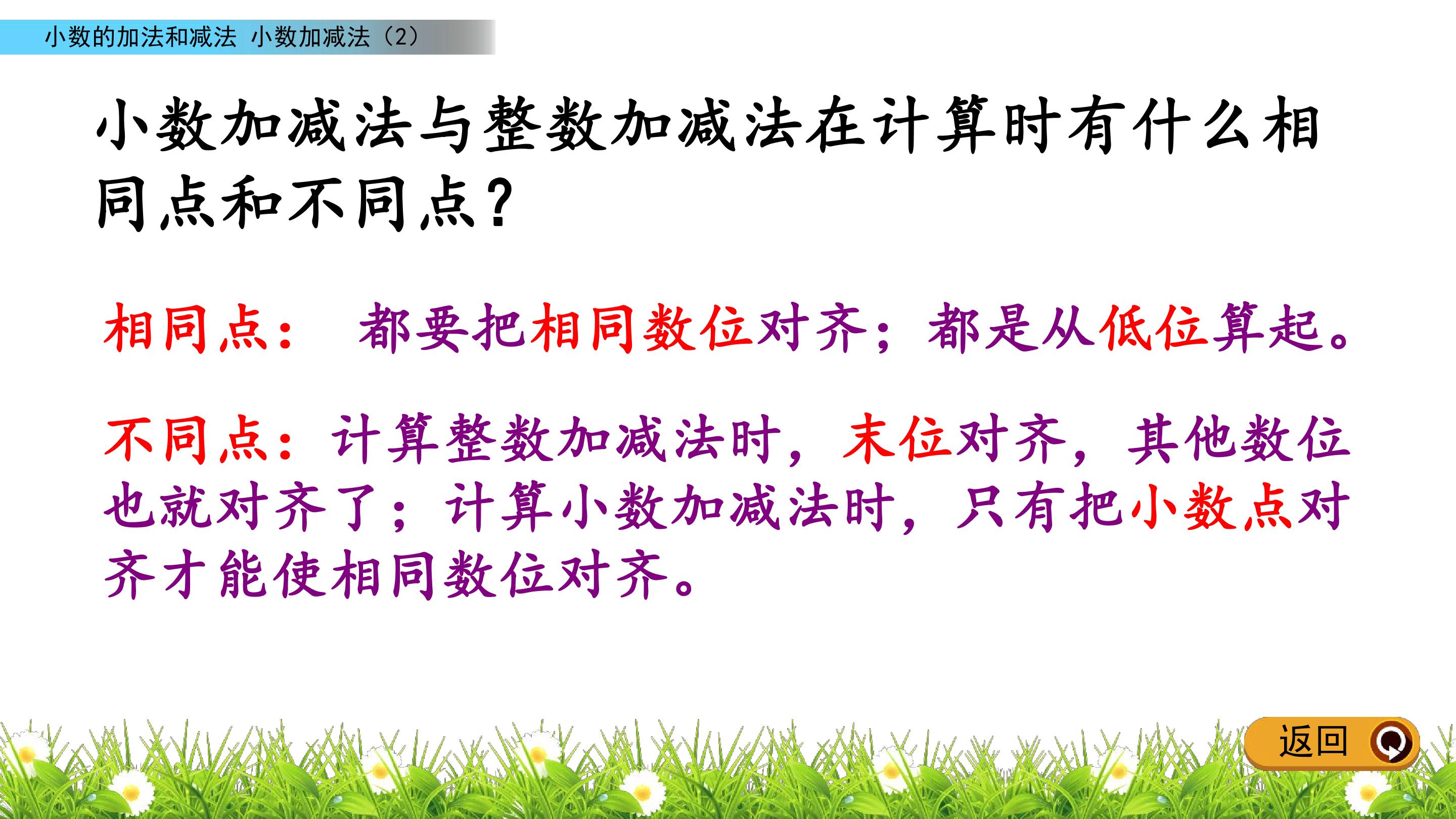 小数的加法和减法 小数加减法（2）

小数加减法与整数加减法在计算时有什么相同点和不同点？

相同点： 都要把相同数位对齐；都是从低位算起。

不同点：计算整数加减法时，末位对齐，其他数位也就对齐了；计算小数加减法时，只有把小数点对齐才能使相同数位对齐。

返回